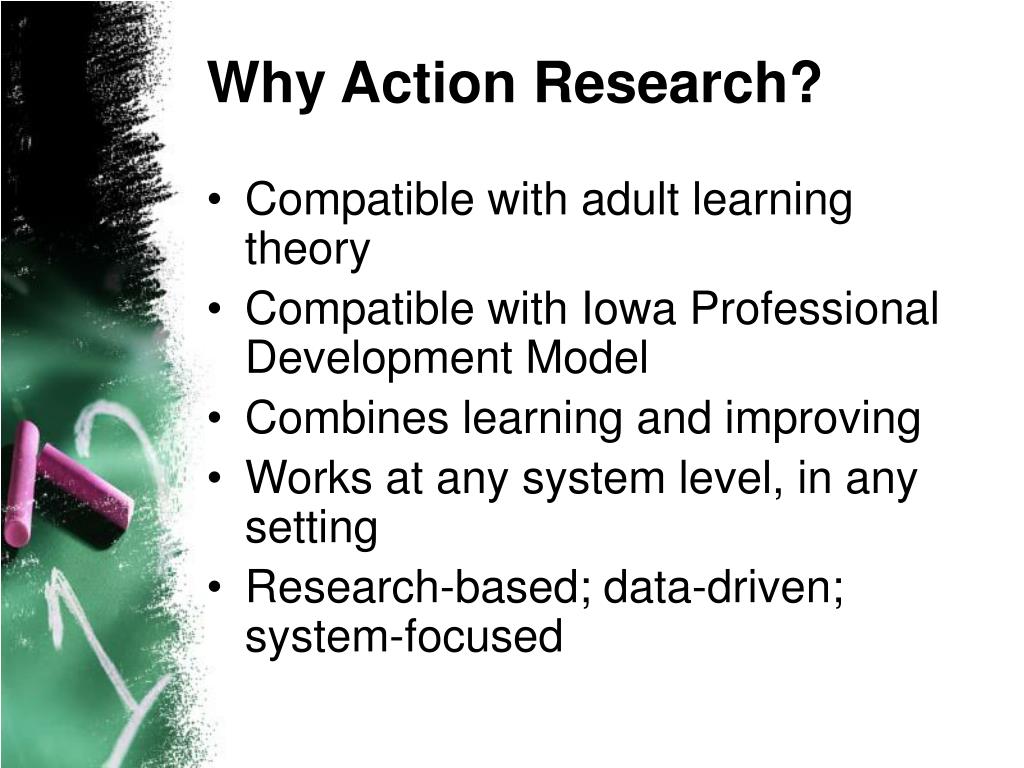 Why Action Research?

• Compatible with adult learning theory
• Compatible with Iowa Professional Development Model
• Combines learning and improving
• Works at any system level, in any setting
• Research-based; data-driven; system-focused